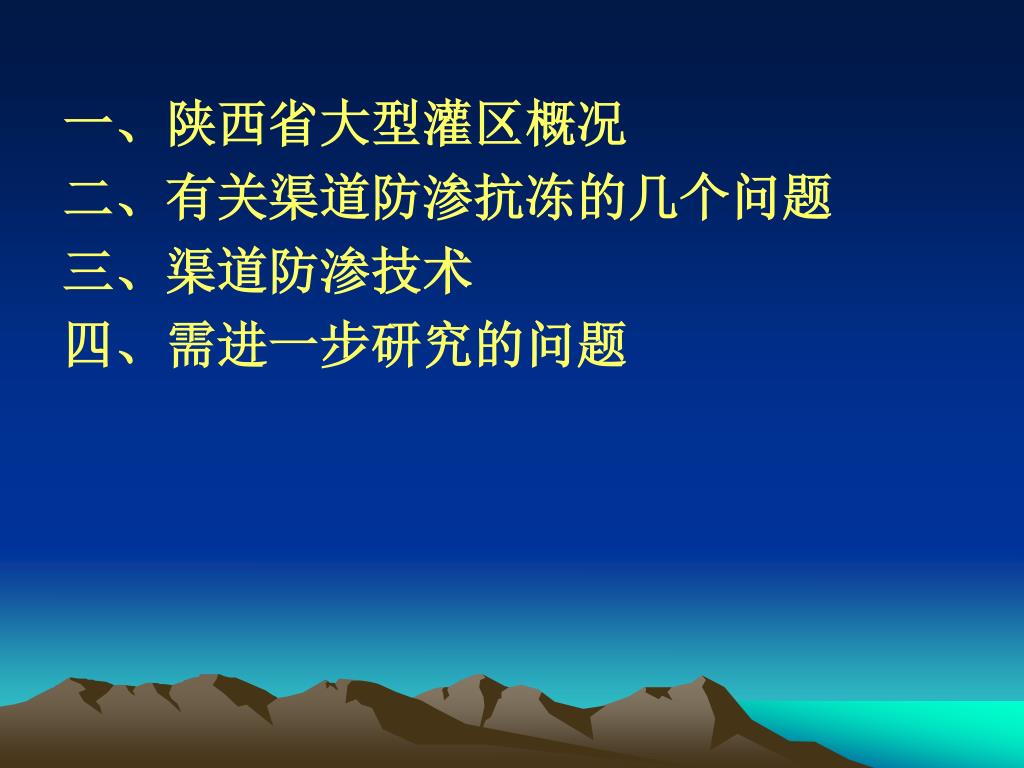 一、陕西省大型灌区概况
二、有关渠道防渗抗冻的几个问题
三、渠道防渗技术
四、需进一步研究的问题